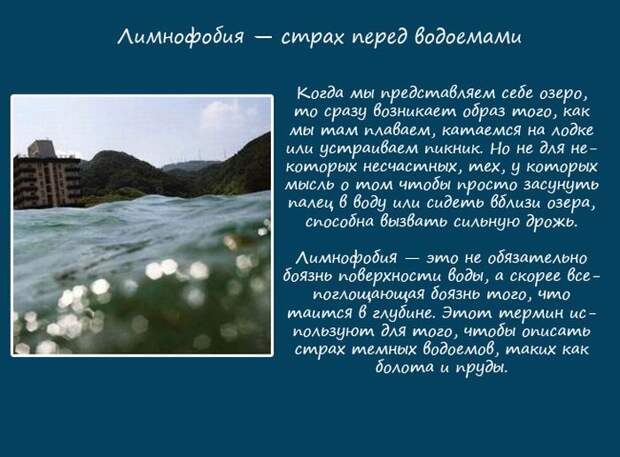 Лимнофобия — страх перед водоемами

Когда мы представляем себе озеро, то сразу возникает образ того, как мы там плаваем, катаемся на лодке или устраиваем пикник. Но не для некоторых несчастных, тех, у которых мысль о том чтобы просто засунуть палец в воду или сидеть вблизи озера, способна вызвать сильную дрожь.

Лимнофобия — это не обязательно боязнь поверхности воды, а скорее всепоглощающая боязнь того, что таится в глубине. Этот термин используют для того, чтобы описать страх темных водоемов, таких как болота и пруды.